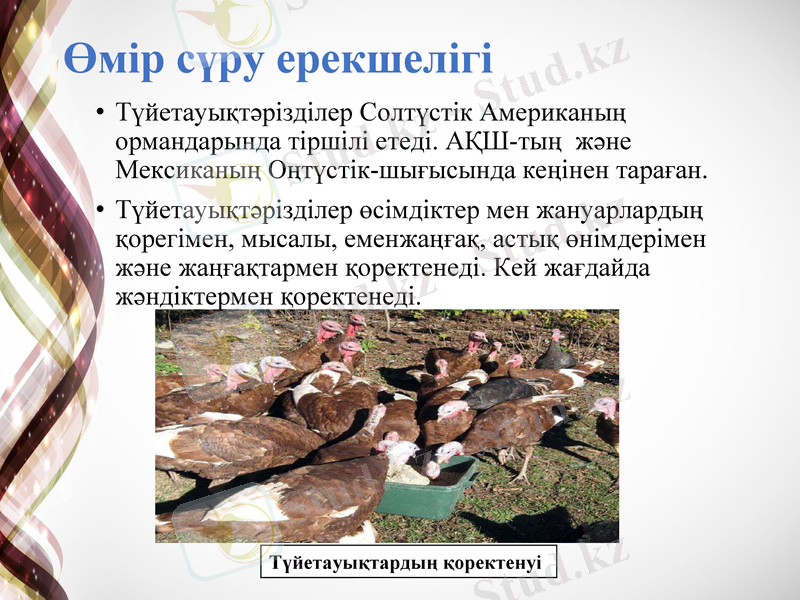 Өмір сүру ерекшелігі

• Түйетауықтәрізділер Солтүстік Американың ормандарында тіршілі етеді. АҚШ-тың және Мексиканың Оңтүстік-шығысында кеңінен тараған.

• Түйетауықтәрізділер өсімдіктер мен жануарлардың қорегімен, мысалы, еменжаңғақ, астық өнімдерімен және жаңғақтармен қоректенеді. Кей жағдайда жәндіктермен қоректенеді.

Түйетауықтардың қоректенуі

Stud.kz